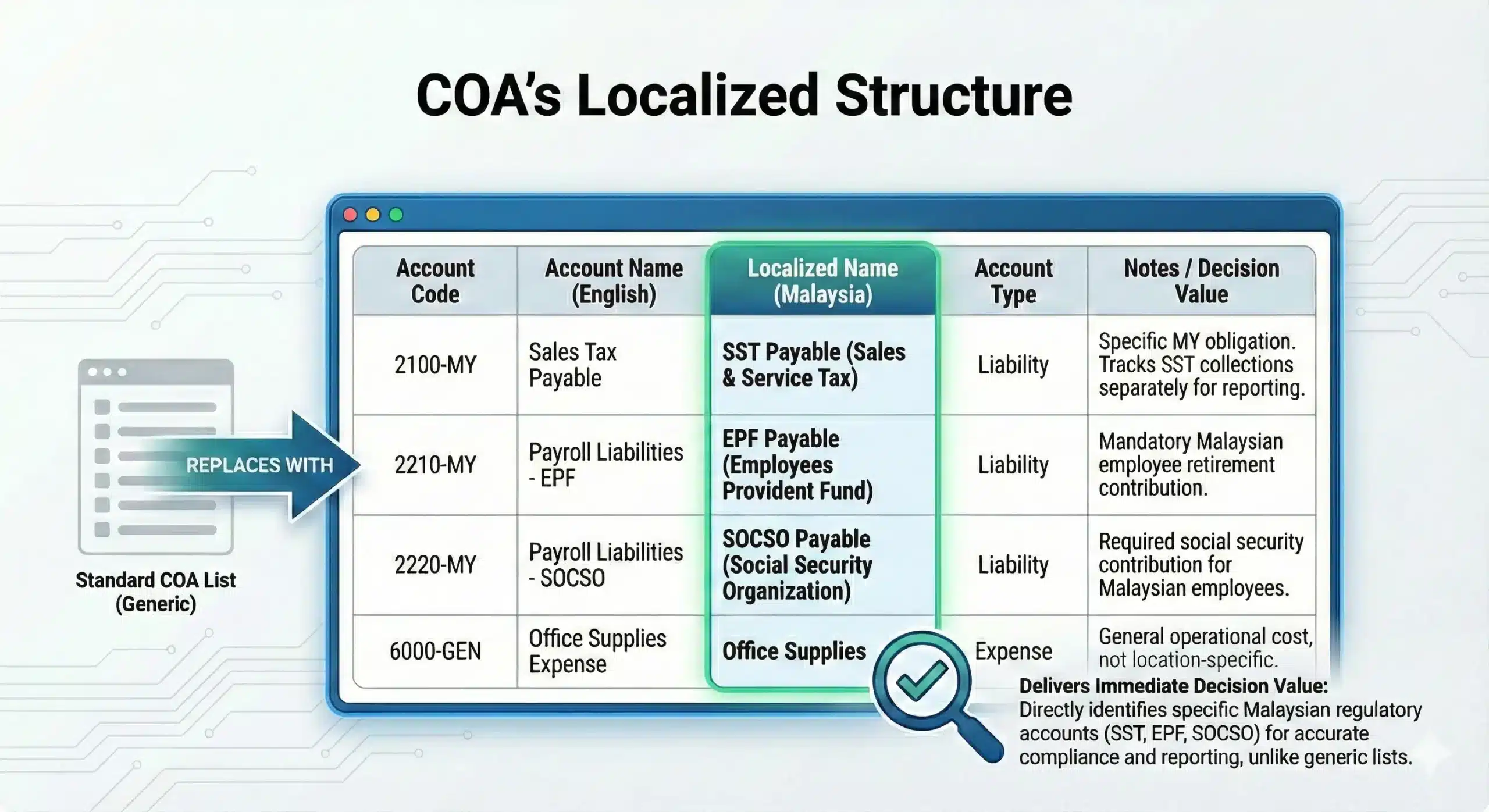 COA's Localized Structure

Standard COA List (Generic)

REPLACES WITH

| Account Code | Account Name (English) | Localized Name (Malaysia) | Account Type | Notes / Decision Value |
|---|---|---|---|---|
| 2100-MY | Sales Tax Payable | SST Payable (Sales & Service Tax) | Liability | Specific MY obligation. Tracks SST collections separately for reporting. |
| 2210-MY | Payroll Liabilities - EPF | EPF Payable (Employees Provident Fund) | Liability | Mandatory Malaysian employee retirement contribution. |
| 2220-MY | Payroll Liabilities - SOCSO | SOCSO Payable (Social Security Organization) | Liability | Required social security contribution for Malaysian employees. |
| 6000-GEN | Office Supplies Expense | Office Supplies | Expense | General operational cost, not location-specific. |

Delivers Immediate Decision Value: Directly identifies specific Malaysian regulatory accounts (SST, EPF, SOCSO) for accurate compliance and reporting, unlike generic lists.